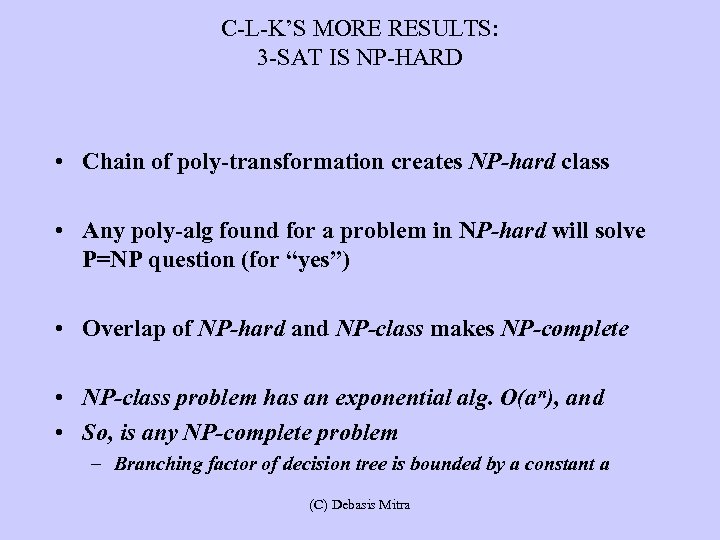 C-L-K'S MORE RESULTS:
3-SAT IS NP-HARD

• Chain of poly-transformation creates NP-hard class

• Any poly-alg found for a problem in NP-hard will solve P=NP question (for "yes")

• Overlap of NP-hard and NP-class makes NP-complete

• NP-class problem has an exponential alg. $O(a^n)$, and
• So, is any NP-complete problem
– Branching factor of decision tree is bounded by a constant a

(C) Debasis Mitra